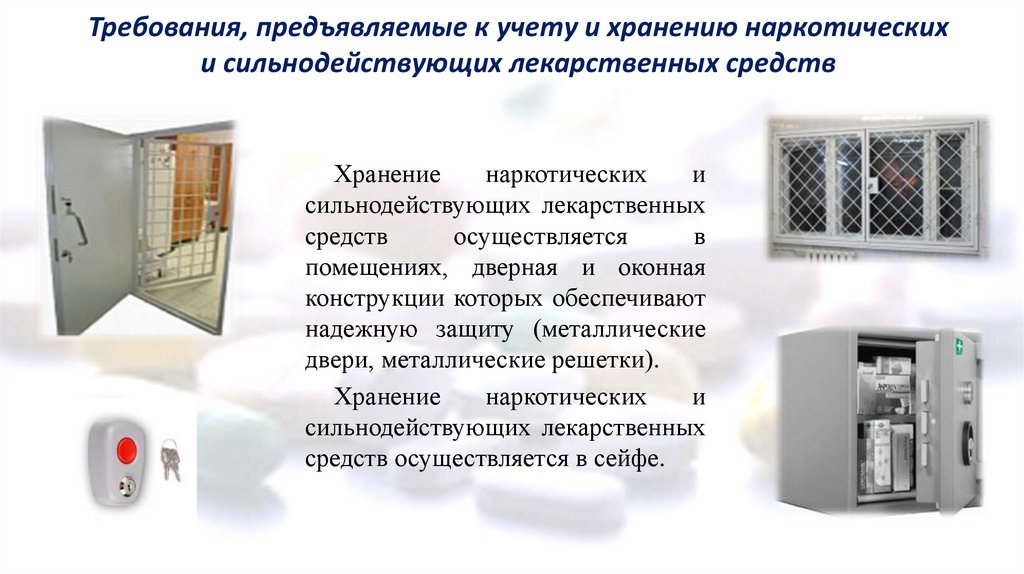 Требования, предъявляемые к учету и хранению наркотических и сильнодействующих лекарственных средств

Хранение наркотических и сильнодействующих лекарственных средств осуществляется в помещениях, дверная и оконная конструкции которых обеспечивают надежную защиту (металлические двери, металлические решетки).

Хранение наркотических и сильнодействующих лекарственных средств осуществляется в сейфе.